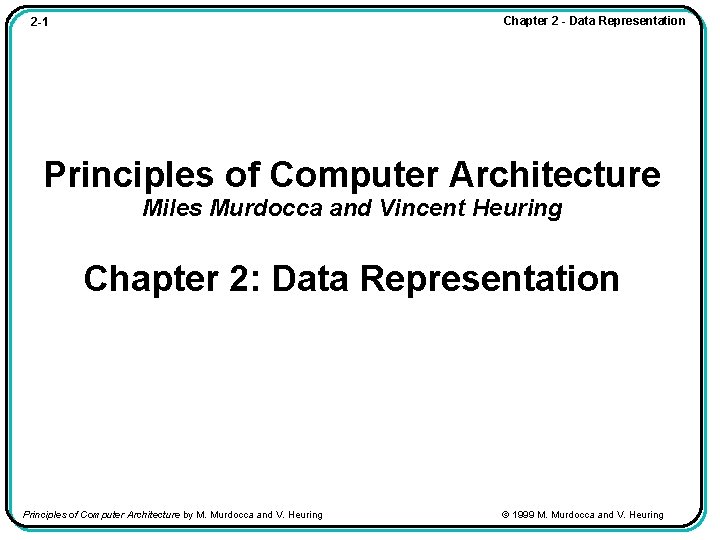 2-1

Chapter 2 - Data Representation

Principles of Computer Architecture

Miles Murdocca and Vincent Heuring

Chapter 2: Data Representation

Principles of Computer Architecture by M. Murdocca and V. Heuring

© 1999 M. Murdocca and V. Heuring